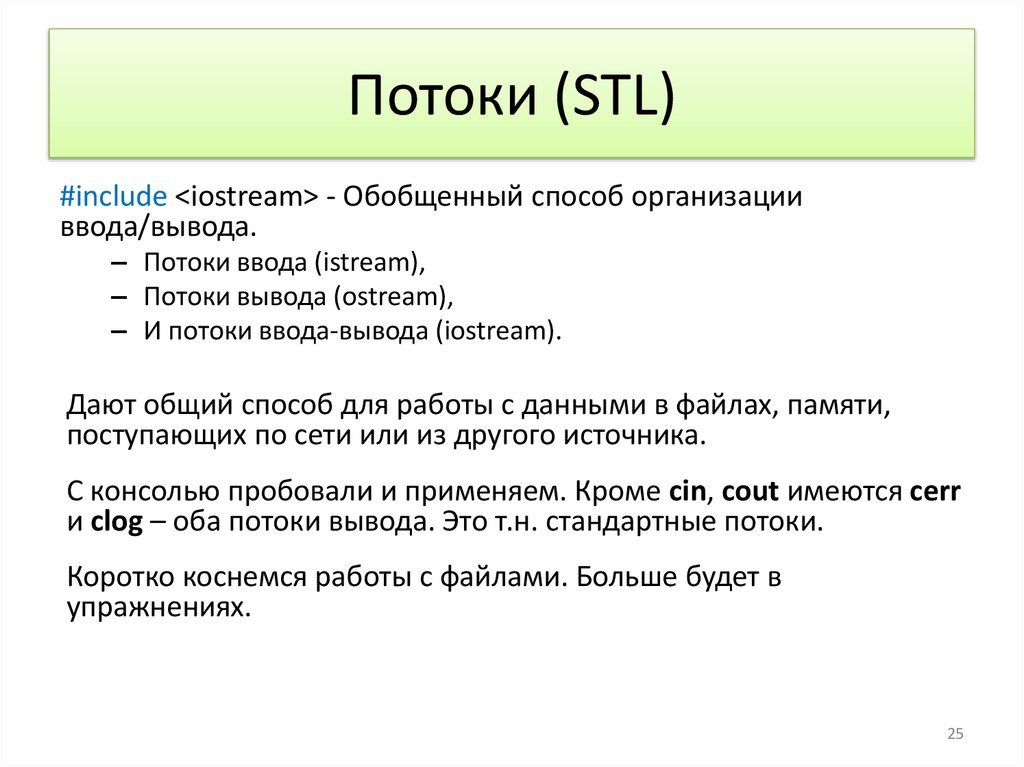 Потоки (STL)

#include <iostream> - Обобщенный способ организации ввода/вывода.

– Потоки ввода (istream),
– Потоки вывода (ostream),
– И потоки ввода-вывода (iostream).

Дают общий способ для работы с данными в файлах, памяти, поступающих по сети или из другого источника.

С консолью пробовали и применяем. Кроме cin, cout имеются cerr и clog – оба потоки вывода. Это т.н. стандартные потоки.

Коротко коснемся работы с файлами. Больше будет в упражнениях.

25